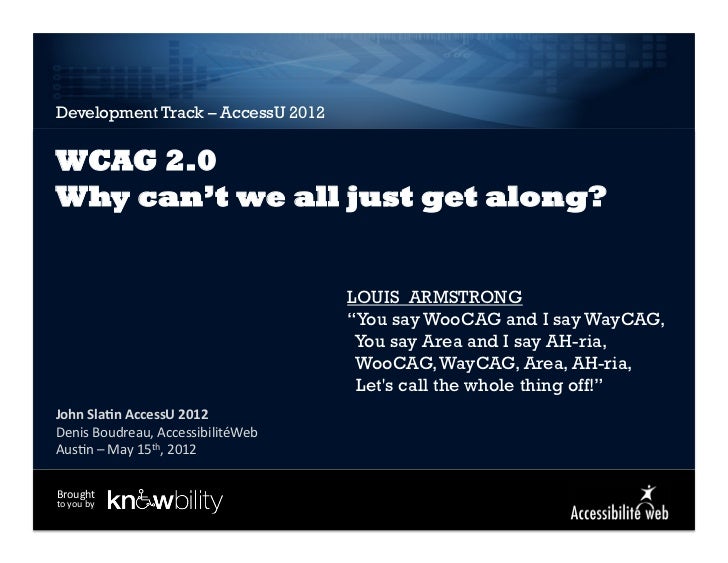 Development Track – AccessU 2012

WCAG 2.0
Why can't we all just get along?

LOUIS ARMSTRONG
"You say WooCAG and I say WayCAG,
You say Area and I say AH-ria,
WooCAG, WayCAG, Area, AH-ria,
Let's call the whole thing off!"

John Slatin AccessU 2012
Denis Boudreau, AccessibilitéWeb
Austin – May 15$^{th}$, 2012

Brought to you by knowbility

Accessibilité web